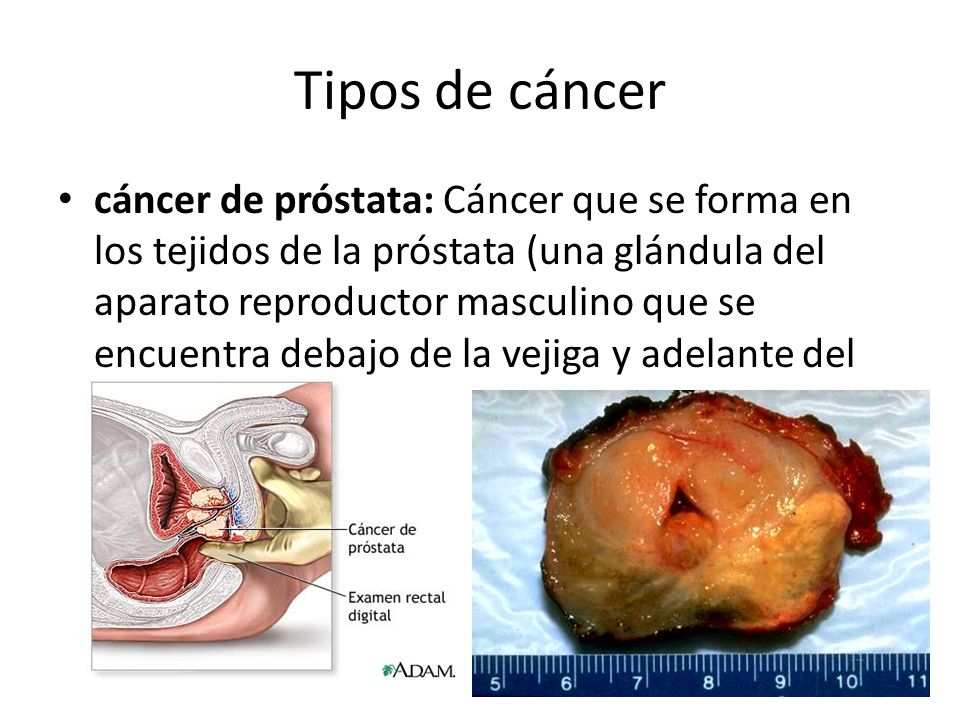 Tipos de cáncer

• **cáncer de próstata:** Cáncer que se forma en los tejidos de la próstata (una glándula del aparato reproductor masculino que se encuentra debajo de la vejiga y adelante del

Cáncer de próstata

Examen rectal digital

A.D.A.M.

5 6 7 8 9 10 11